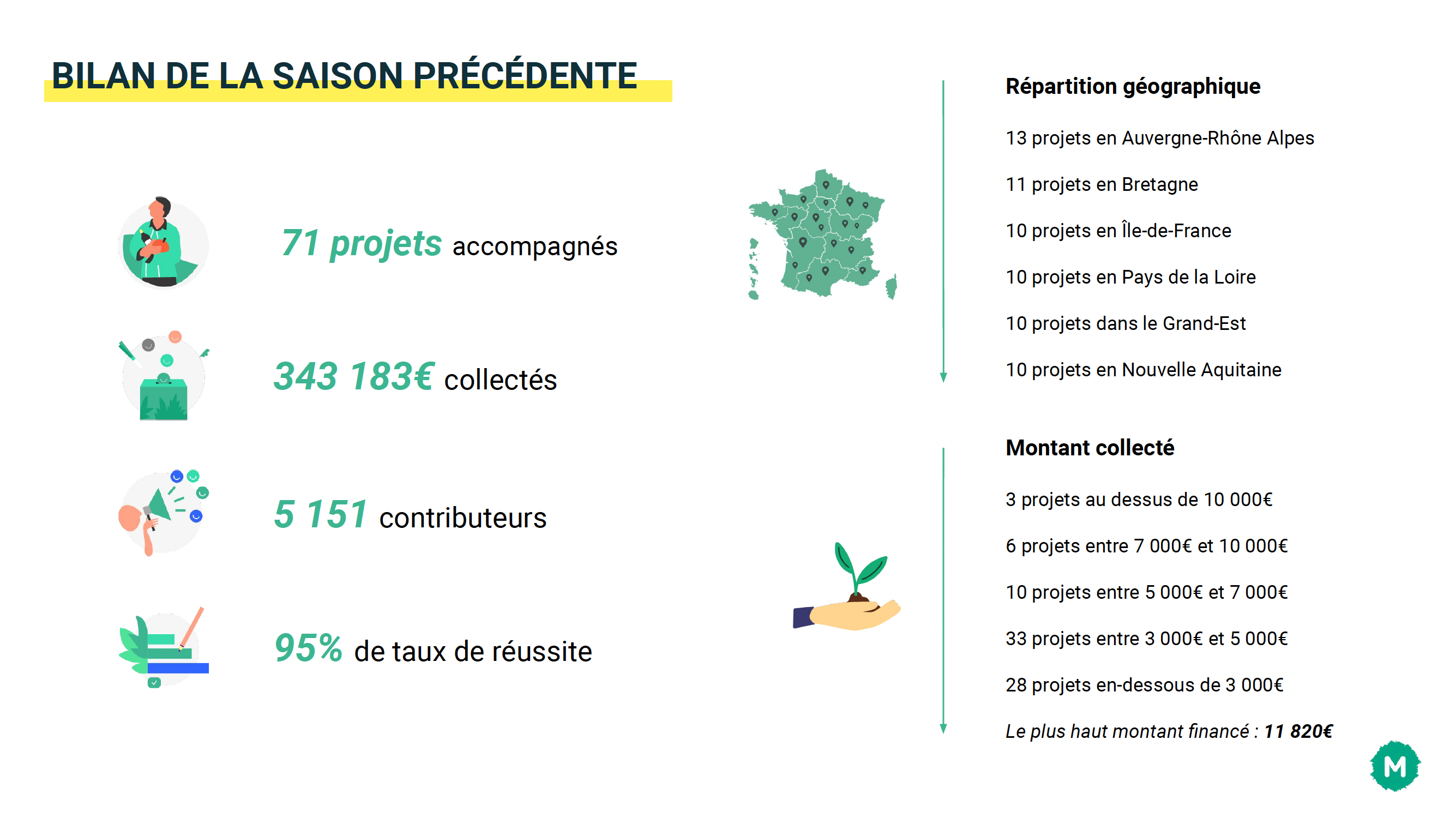 BILAN DE LA SAISON PRÉCÉDENTE

71 projets accompagnés

343 183€ collectés

5 151 contributeurs

95% de taux de réussite

Répartition géographique

13 projets en Auvergne-Rhône Alpes

11 projets en Bretagne

10 projets en Île-de-France

10 projets en Pays de la Loire

10 projets dans le Grand-Est

10 projets en Nouvelle Aquitaine

Montant collecté

3 projets au dessus de 10 000€

6 projets entre 7 000€ et 10 000€

10 projets entre 5 000€ et 7 000€

33 projets entre 3 000€ et 5 000€

28 projets en-dessous de 3 000€

Le plus haut montant financé : 11 820€

M